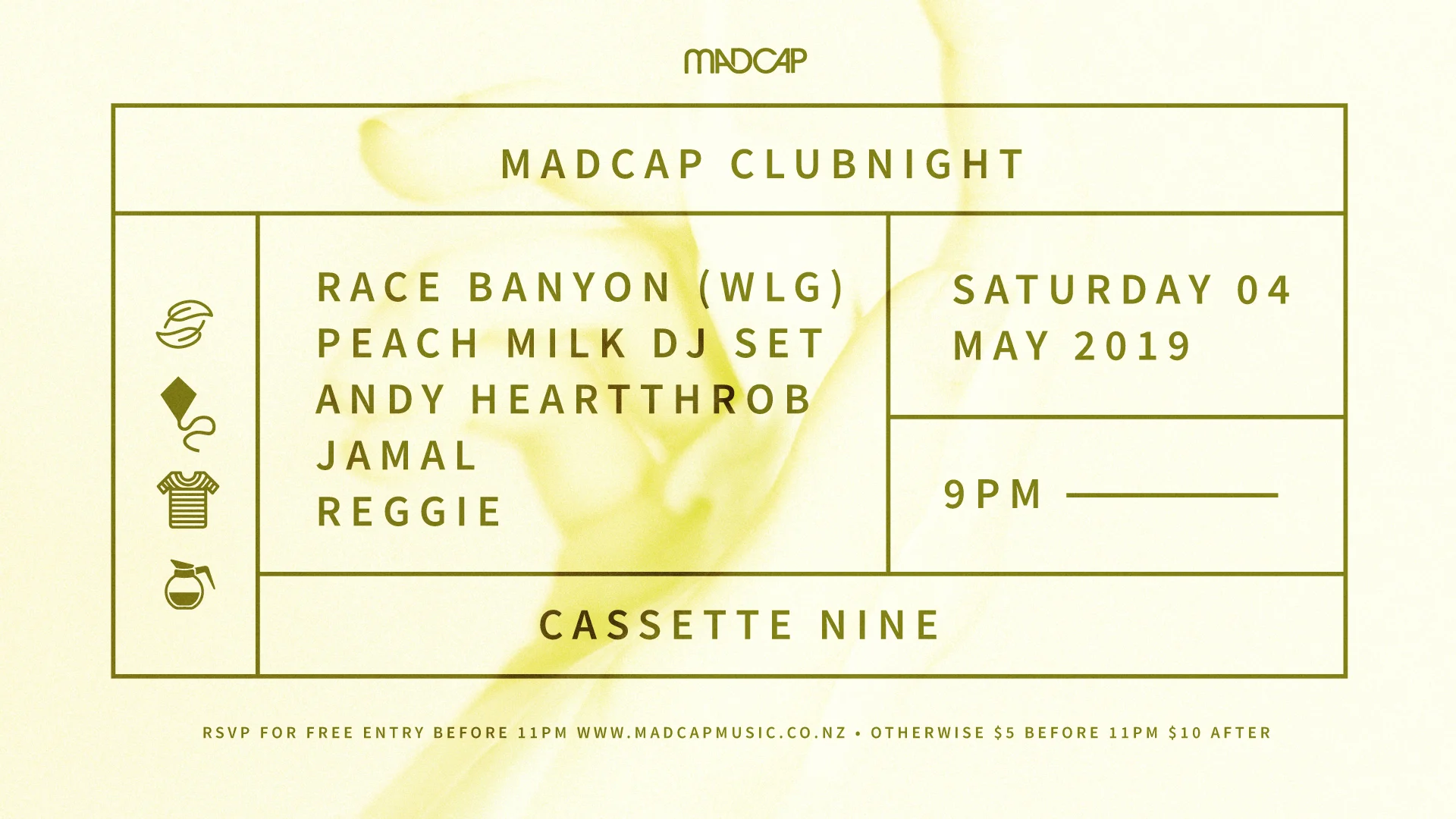 MADCAP

MADCAP CLUBNIGHT

RACE BANYON (WLG)
PEACH MILK DJ SET
ANDY HEARTTHROB
JAMAL
REGGIE

SATURDAY 04
MAY 2019

9PM

CASSETTE NINE

RSVP FOR FREE ENTRY BEFORE 11PM WWW.MADCAPMUSIC.CO.NZ • OTHERWISE $5 BEFORE 11PM $10 AFTER